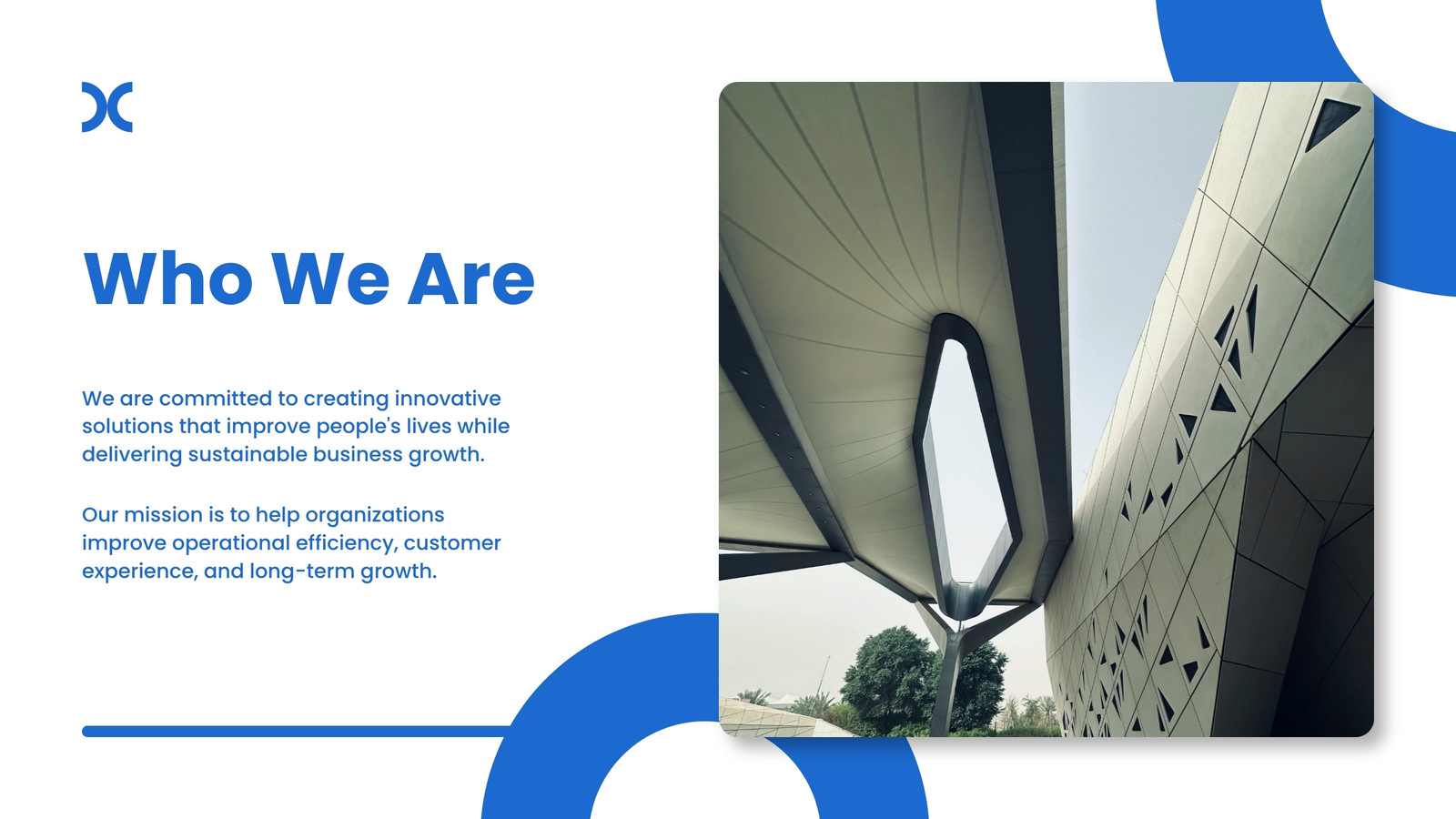 Who We Are

We are committed to creating innovative solutions that improve people's lives while delivering sustainable business growth.

Our mission is to help organizations improve operational efficiency, customer experience, and long-term growth.